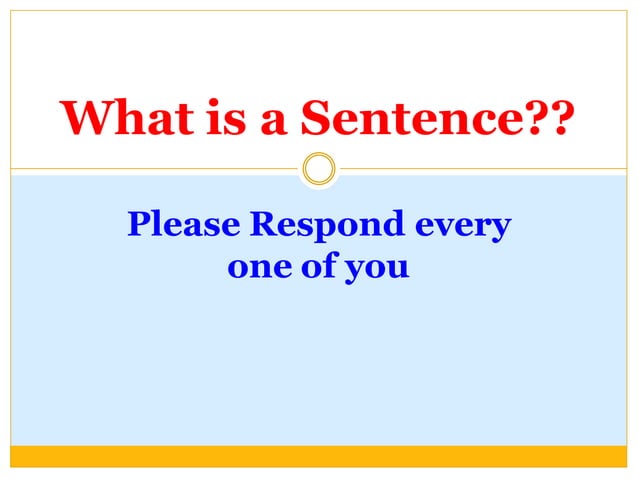 What is a Sentence??

Please Respond every one of you